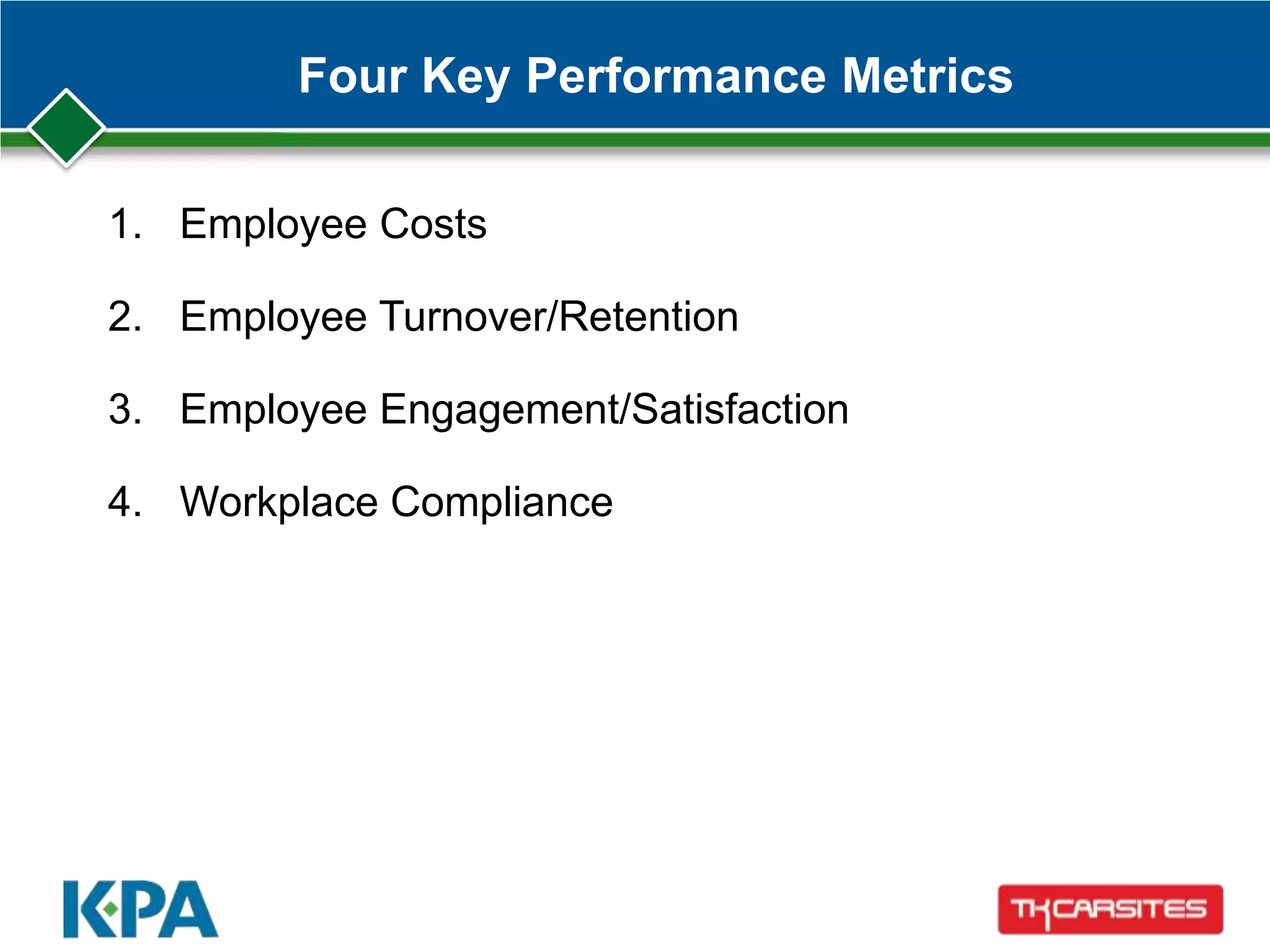 Four Key Performance Metrics

1. Employee Costs

2. Employee Turnover/Retention

3. Employee Engagement/Satisfaction

4. Workplace Compliance

KPA

TKCARSITES